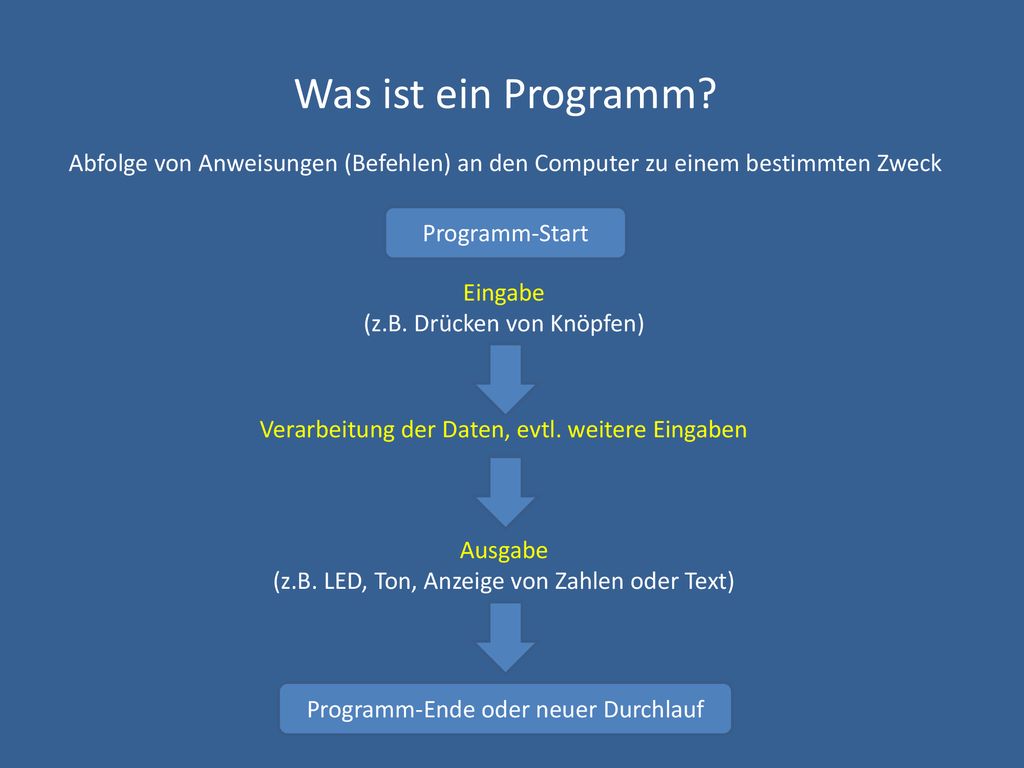 Was ist ein Programm?

Abfolge von Anweisungen (Befehlen) an den Computer zu einem bestimmten Zweck

Programm-Start

Eingabe
(z.B. Drücken von Knöpfen)

Verarbeitung der Daten, evtl. weitere Eingaben

Ausgabe
(z.B. LED, Ton, Anzeige von Zahlen oder Text)

Programm-Ende oder neuer Durchlauf